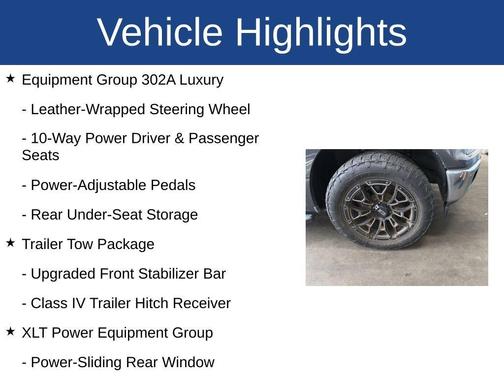 Vehicle Highlights

★ Equipment Group 302A Luxury

- Leather-Wrapped Steering Wheel

- 10-Way Power Driver & Passenger Seats

- Power-Adjustable Pedals

- Rear Under-Seat Storage

★ Trailer Tow Package

- Upgraded Front Stabilizer Bar

- Class IV Trailer Hitch Receiver

★ XLT Power Equipment Group

- Power-Sliding Rear Window